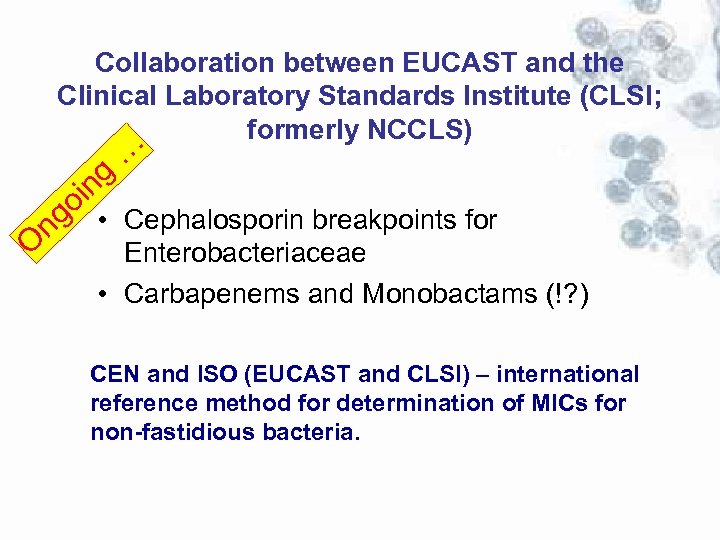 Collaboration between EUCAST and the Clinical Laboratory Standards Institute (CLSI; formerly NCCLS)

Ongoing …

• Cephalosporin breakpoints for Enterobacteriaceae
• Carbapenems and Monobactams (!?)

CEN and ISO (EUCAST and CLSI) – international reference method for determination of MICs for non-fastidious bacteria.